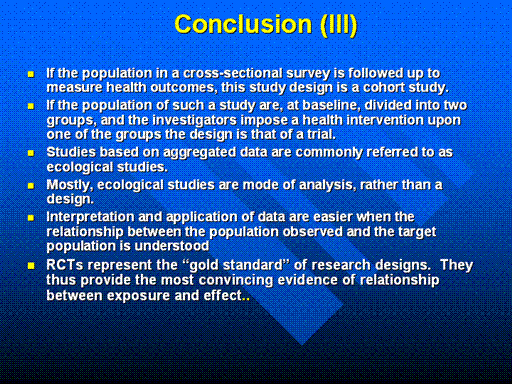 Conclusion (III)

- If the population in a cross-sectional survey is followed up to measure health outcomes, this study design is a cohort study.
- If the population of such a study are, at baseline, divided into two groups, and the investigators impose a health intervention upon one of the groups the design is that of a trial.
- Studies based on aggregated data are commonly referred to as ecological studies.
- Mostly, ecological studies are mode of analysis, rather than a design.
- Interpretation and application of data are easier when the relationship between the population observed and the target population is understood
- RCTs represent the “gold standard” of research designs. They thus provide the most convincing evidence of relationship between exposure and effect..